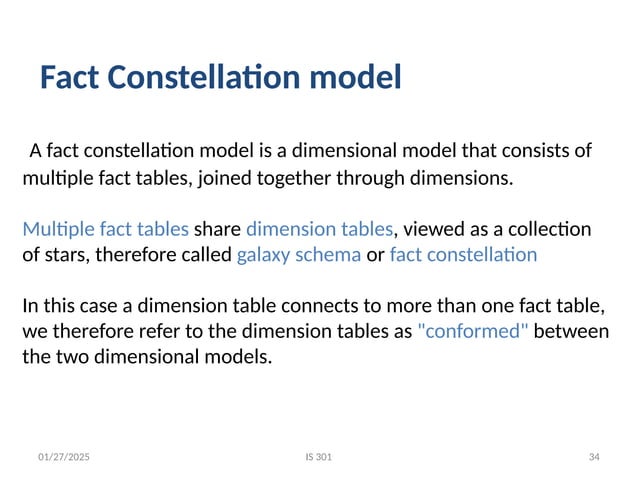 Fact Constellation model

A fact constellation model is a dimensional model that consists of multiple fact tables, joined together through dimensions.

Multiple fact tables share dimension tables, viewed as a collection of stars, therefore called galaxy schema or fact constellation

In this case a dimension table connects to more than one fact table, we therefore refer to the dimension tables as "conformed" between the two dimensional models.

01/27/2025

IS 301

34